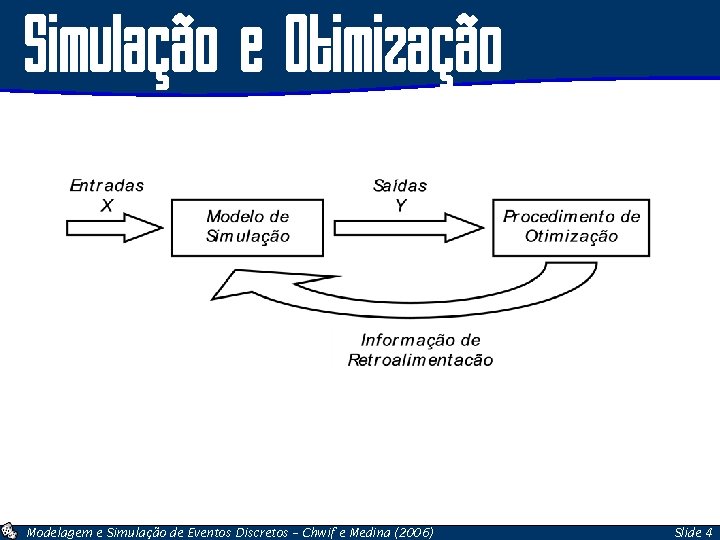 Simulação e Otimização

Entradas
X

Modelo de
Simulação

Saídas
Y

Procedimento de
Otimização

Informação de
Retroalimentacão

Modelagem e Simulação de Eventos Discretos – Chwif e Medina (2006)

Slide 4